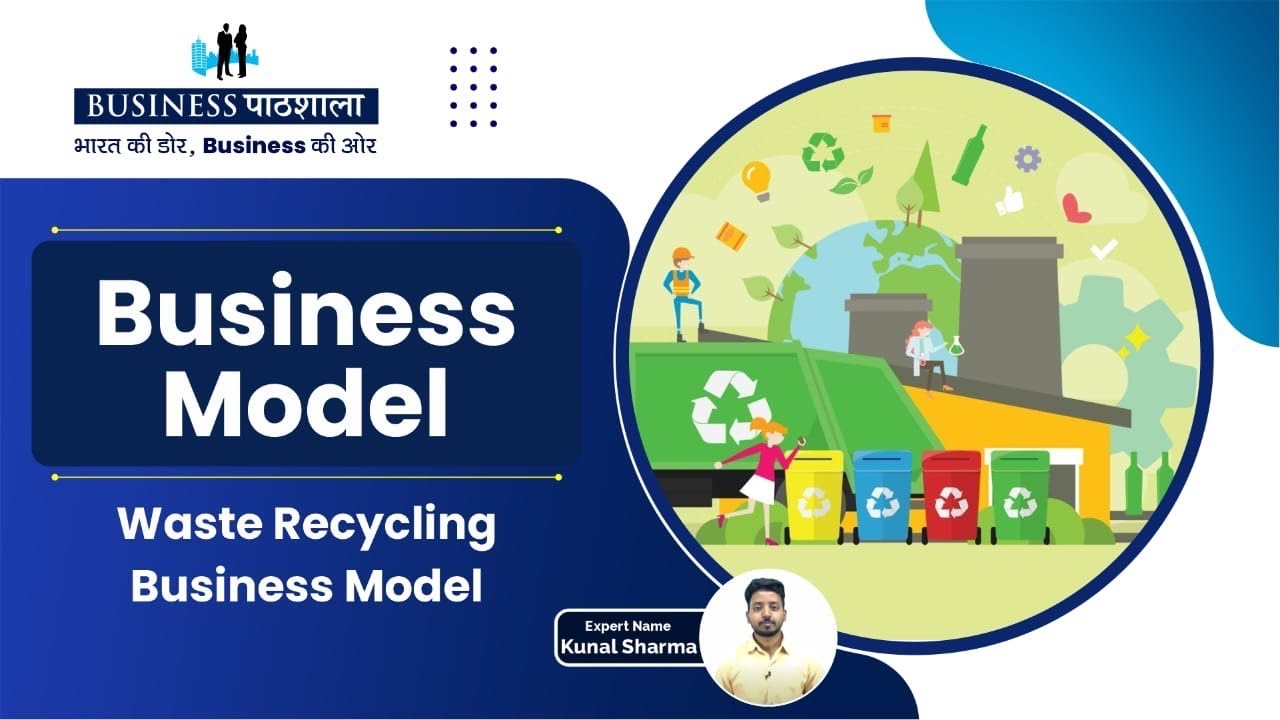 BUSINESS पाठशाला
भारत की डोर, Business की ओर

Business Model

Waste Recycling Business Model

Expert Name
Kunal Sharma